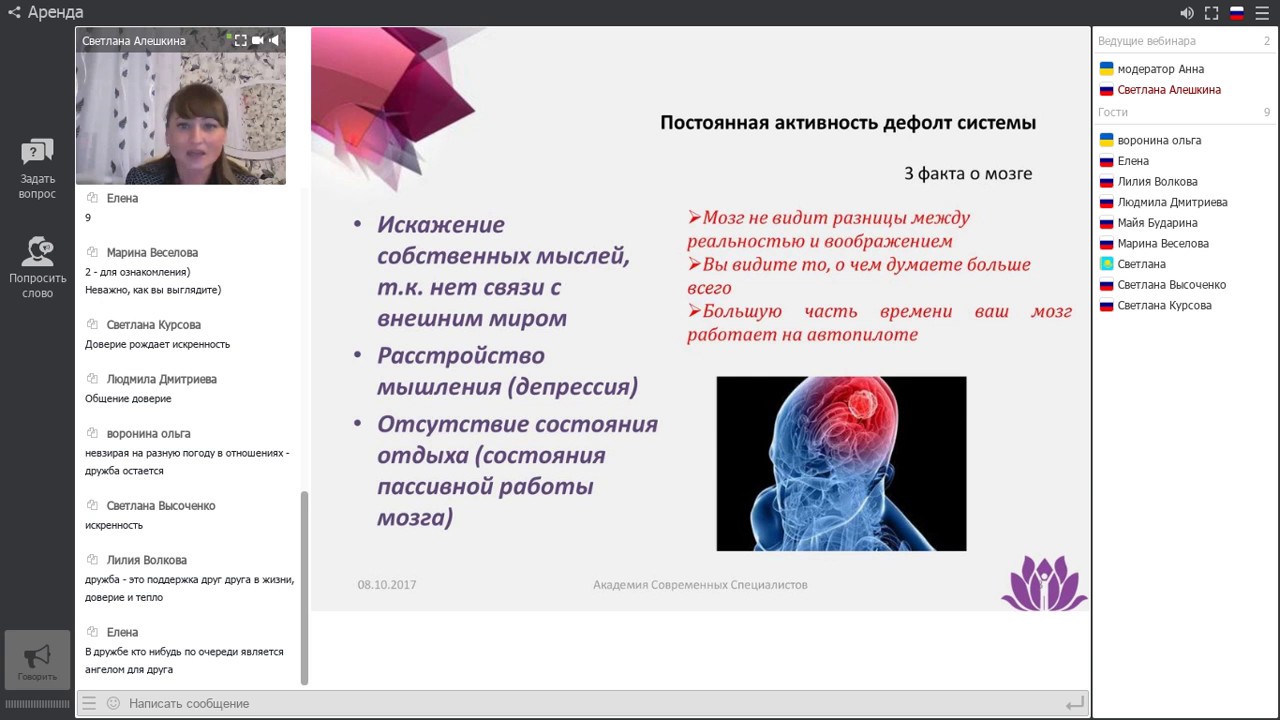 Аренда

Светлана Алешкина

Задать вопрос

Попросить слово

Говорить

Елена
9

Марина Веселова
2 - для ознакомления)
Неважно, как вы выглядите)

Светлана Курсова
Доверие рождает искренность

Людмила Дмитриева
Общение доверие

воронина ольга
невзирая на разную погоду в отношениях - дружба остается

Светлана Высоченко
искренность

Лилия Волкова
дружба - это поддержка друг друга в жизни, доверие и тепло

Елена
В дружбе кто нибудь по очереди является ангелом для друга

Написать сообщение

Постоянная активность дефолт системы

3 факта о мозге

• Искажение собственных мыслей, т.к. нет связи с внешним миром
• Расстройство мышления (депрессия)
• Отсутствие состояния отдыха (состояния пассивной работы мозга)

➢Мозг не видит разницы между реальностью и воображением
➢Вы видите то, о чем думаете больше всего
➢Большую часть времени ваш мозг работает на автопилоте

08.10.2017

Академия Современных Специалистов

Ведущие вебинара 2
модератор Анна
Светлана Алешкина
Гости 9
воронина ольга
Елена
Лилия Волкова
Людмила Дмитриева
Майя Бударина
Марина Веселова
Светлана
Светлана Высоченко
Светлана Курсова